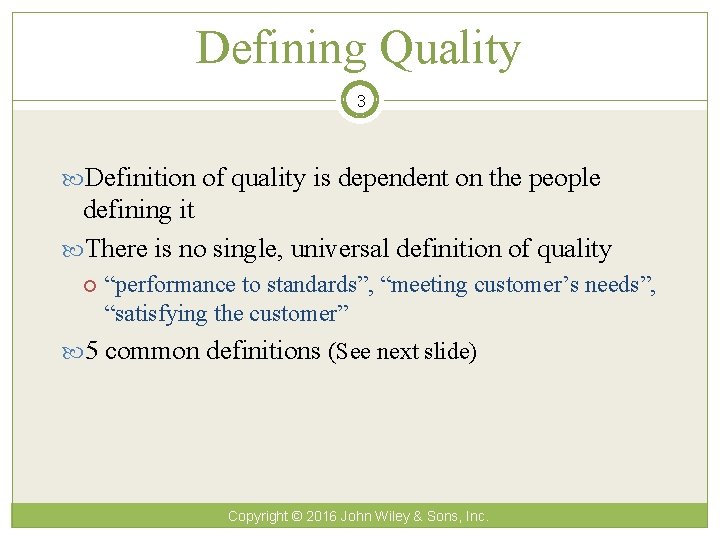 Defining Quality

3

Definition of quality is dependent on the people defining it

There is no single, universal definition of quality

“performance to standards”, “meeting customer’s needs”, “satisfying the customer”

5 common definitions (See next slide)

Copyright © 2016 John Wiley & Sons, Inc.